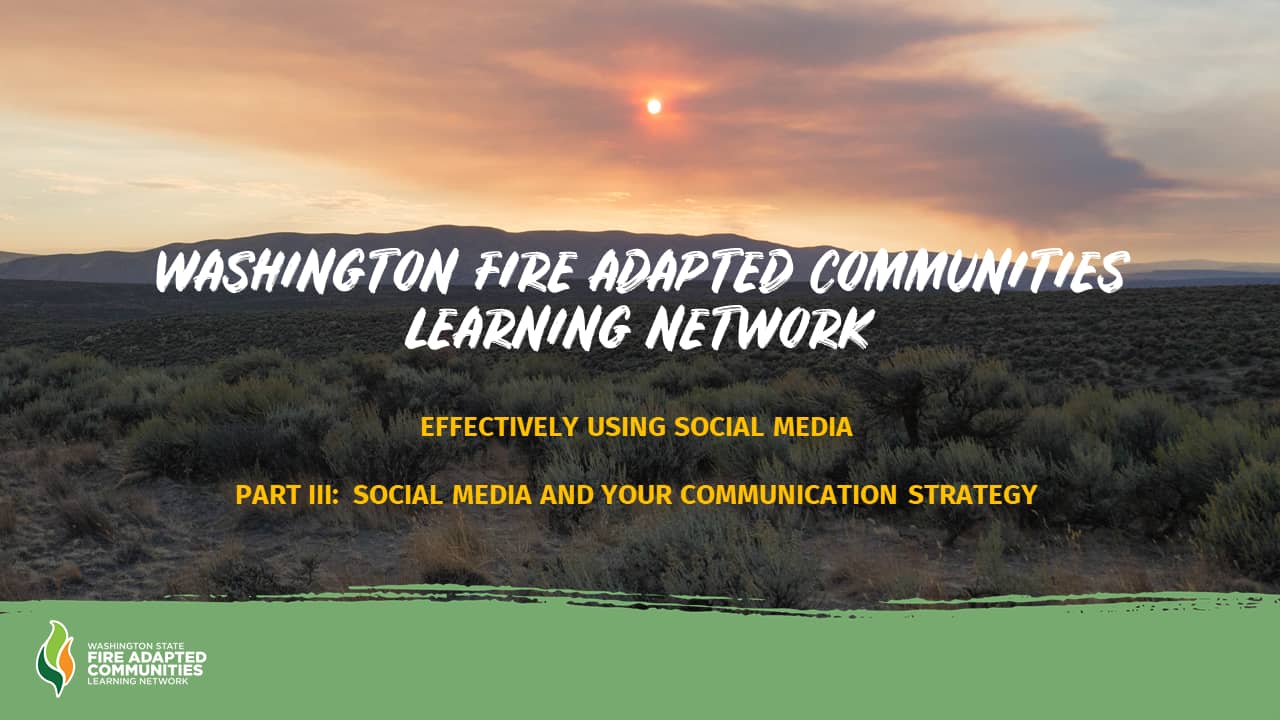 WASHINGTON FIRE ADAPTED COMMUNITIES LEARNING NETWORK

EFFECTIVELY USING SOCIAL MEDIA

PART III: SOCIAL MEDIA AND YOUR COMMUNICATION STRATEGY

WASHINGTON STATE
FIRE ADAPTED
COMMUNITIES
LEARNING NETWORK